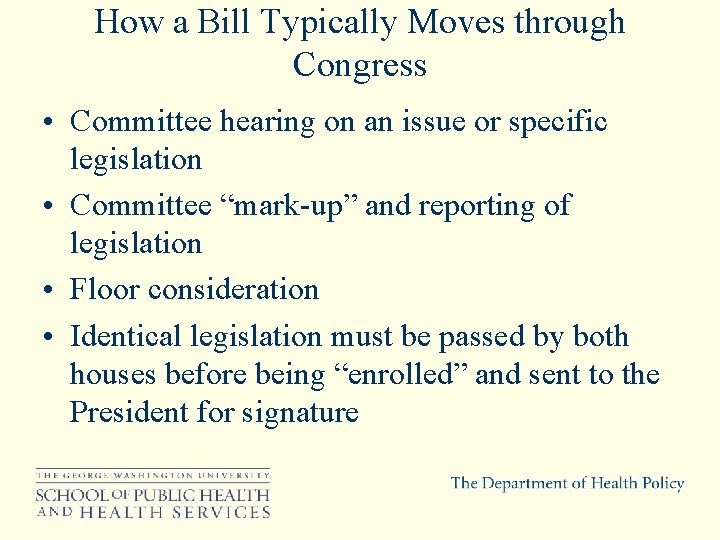 How a Bill Typically Moves through Congress

• Committee hearing on an issue or specific legislation
• Committee “mark-up” and reporting of legislation
• Floor consideration
• Identical legislation must be passed by both houses before being “enrolled” and sent to the President for signature

THE GEORGE WASHINGTON UNIVERSITY
SCHOOL OF PUBLIC HEALTH AND HEALTH SERVICES

The Department of Health Policy